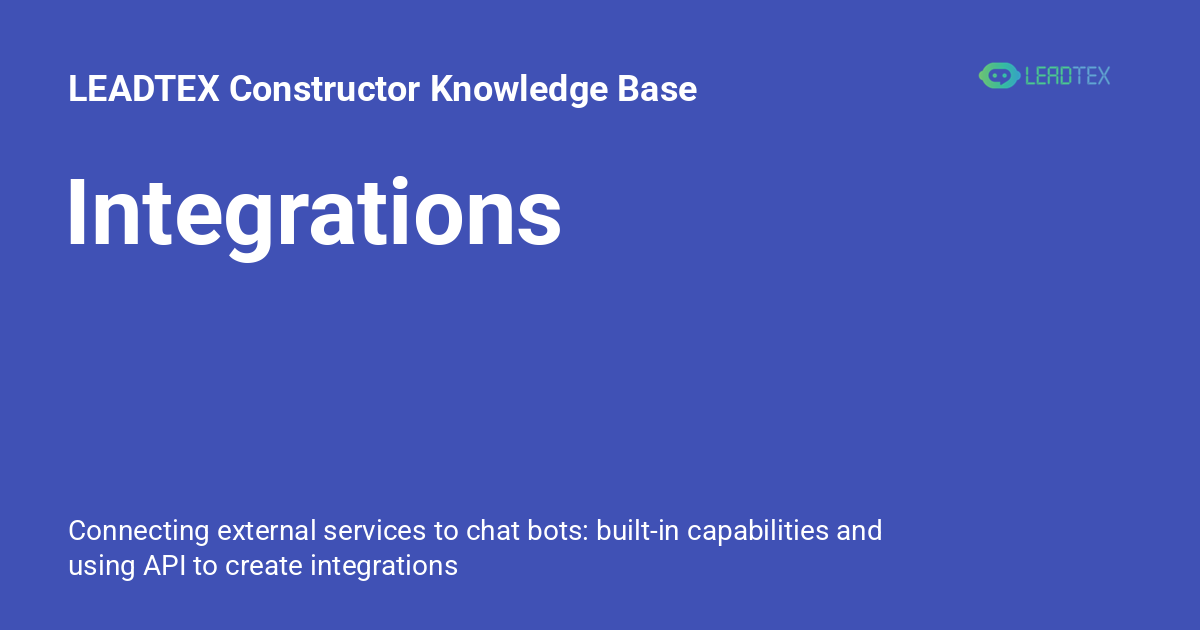 LEADTEX Constructor Knowledge Base

LEADTEX

Integrations

Connecting external services to chat bots: built-in capabilities and using API to create integrations